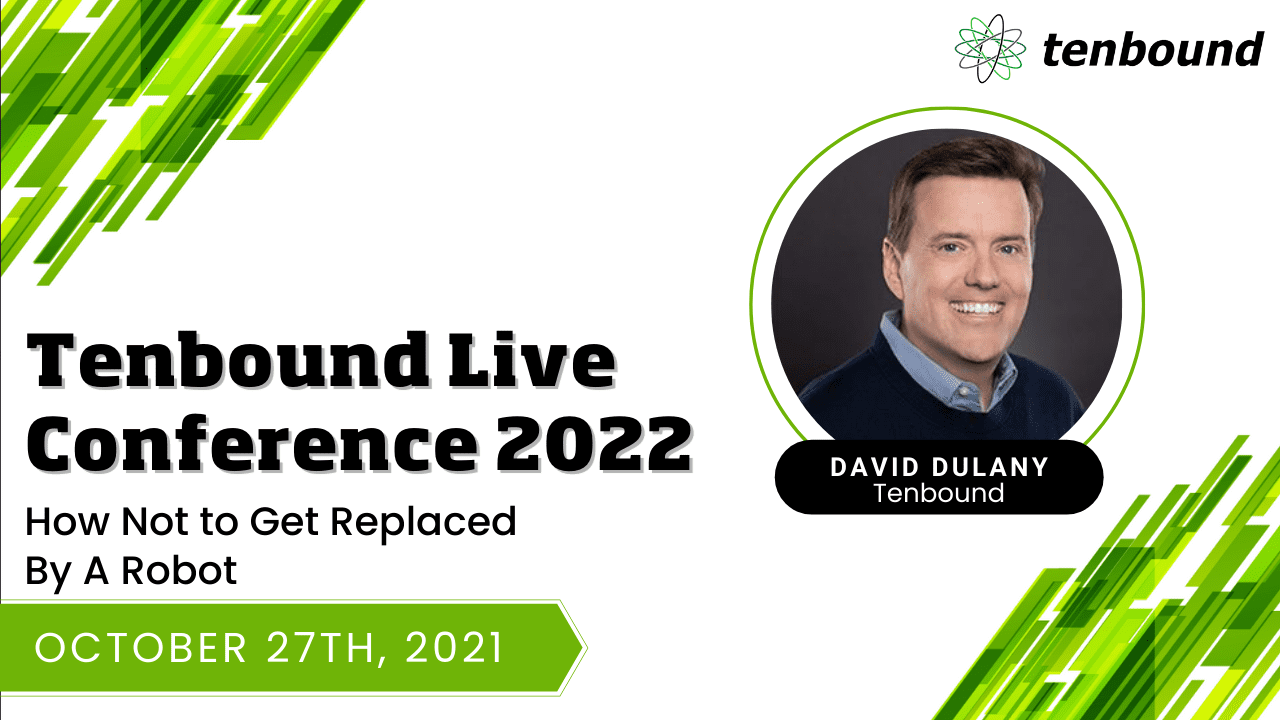 tenbound

Tenbound Live Conference 2022

How Not to Get Replaced By A Robot

OCTOBER 27TH, 2021

DAVID DULANY
Tenbound